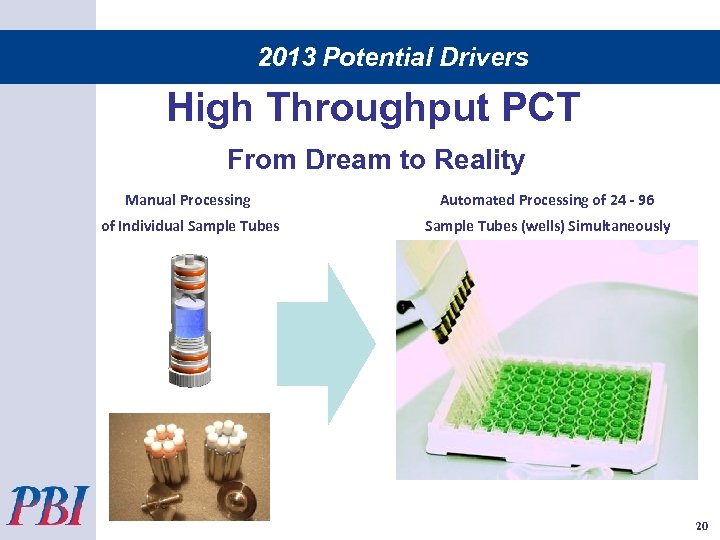 2013 Potential Drivers

High Throughput PCT

From Dream to Reality

Manual Processing of Individual Sample Tubes

Automated Processing of 24 - 96 Sample Tubes (wells) Simultaneously

PBI

20